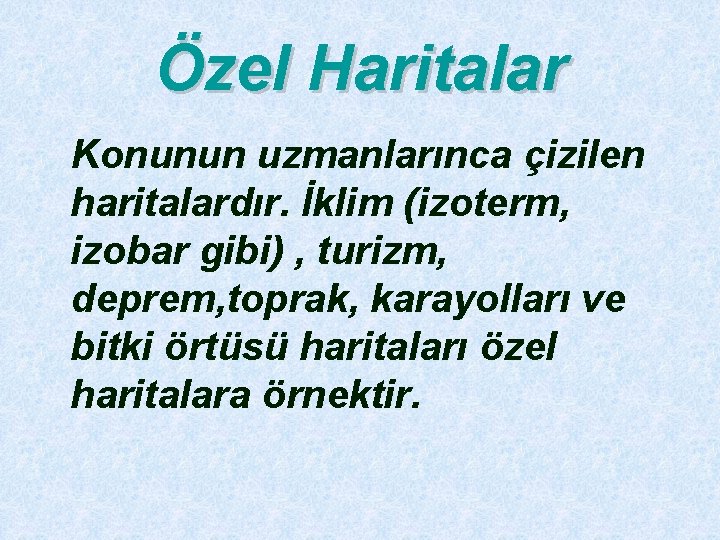 Özel Haritalar

Konunun uzmanlarınca çizilen haritalardır. İklim (izoterm, izobar gibi) , turizm, deprem,toprak, karayolları ve bitki örtüsü haritaları özel haritalara örnektir.